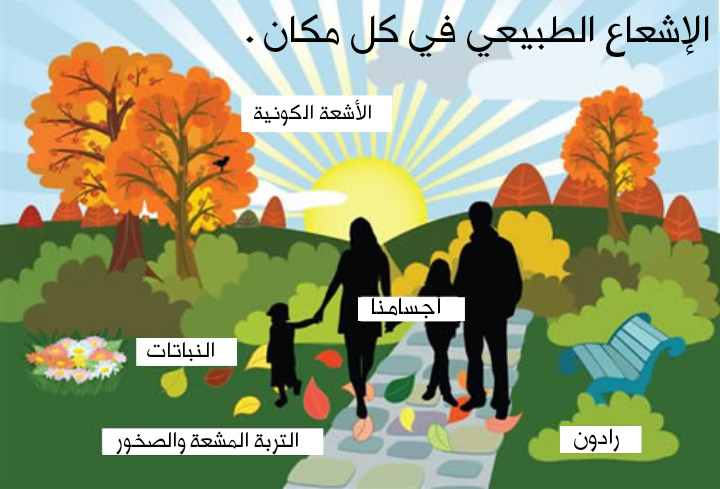 الإشعاع الطبيعي في كل مكان.

الأشعة الكونية

أجسامنا

النباتات

التربة المشعة والصخور

رادون